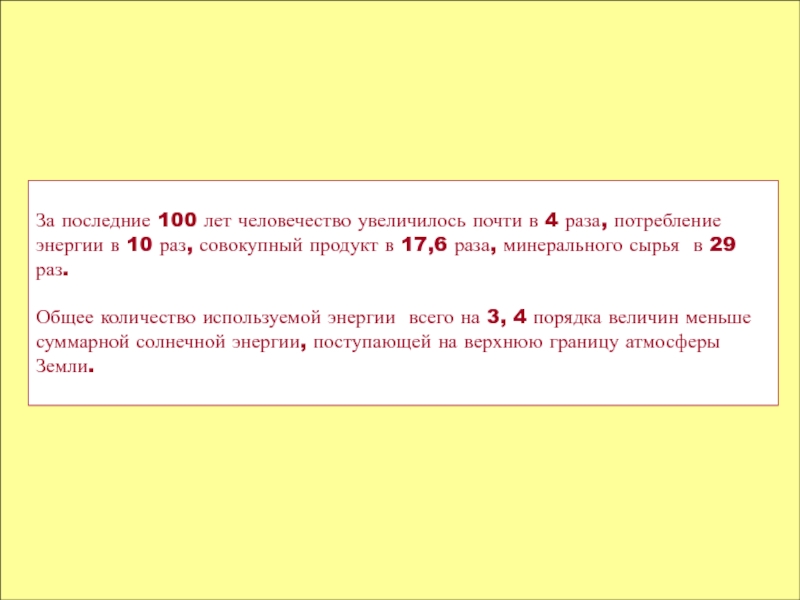 За последние 100 лет человечество увеличилось почти в 4 раза, потребление энергии в 10 раз, совокупный продукт в 17,6 раза, минерального сырья в 29 раз.

Общее количество используемой энергии всего на 3, 4 порядка величин меньше суммарной солнечной энергии, поступающей на верхнюю границу атмосферы Земли.